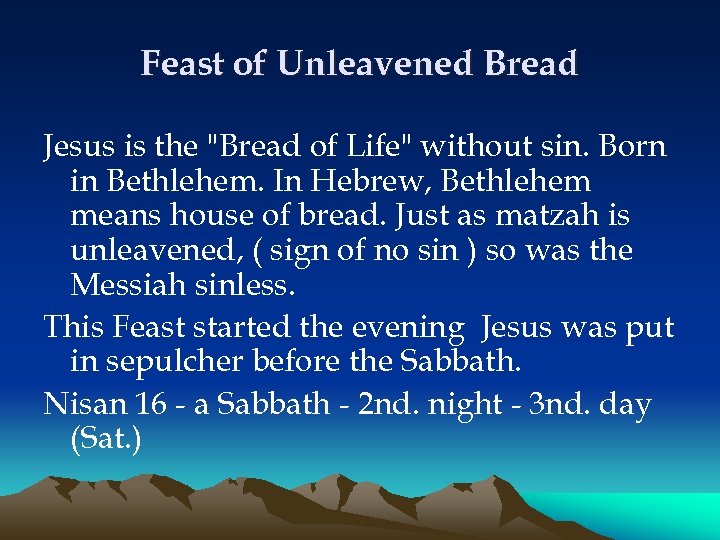 Feast of Unleavened Bread

Jesus is the "Bread of Life" without sin. Born in Bethlehem. In Hebrew, Bethlehem means house of bread. Just as matzah is unleavened, ( sign of no sin ) so was the Messiah sinless.

This Feast started the evening Jesus was put in sepulcher before the Sabbath.

Nisan 16 - a Sabbath - 2nd. night - 3nd. day (Sat.)